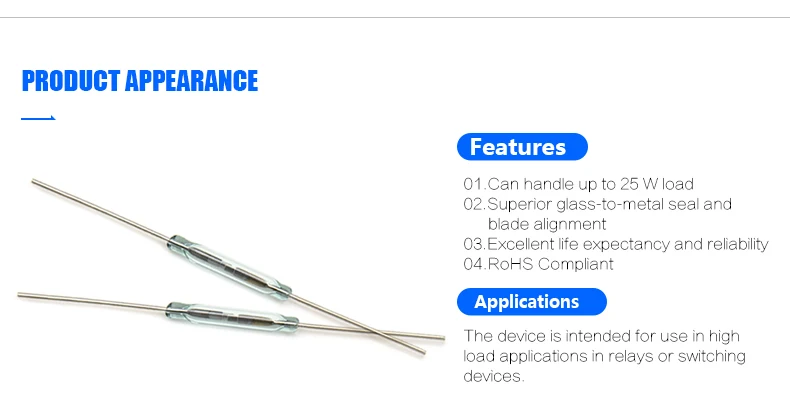 PRODUCT APPEARANCE

Features

01.Can handle up to 25 W load
02.Superior glass-to-metal seal and blade alignment
03.Excellent life expectancy and reliability
04.RoHS Compliant

Applications

The device is intended for use in high load applications in relays or switching devices.